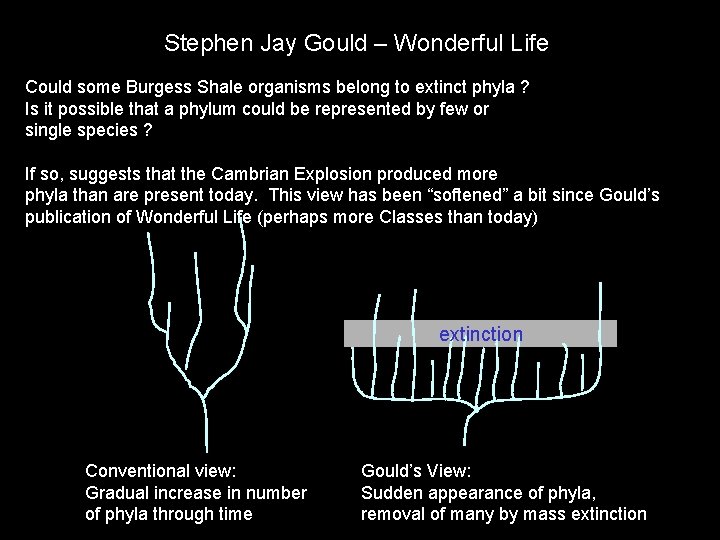 Stephen Jay Gould – Wonderful Life

Could some Burgess Shale organisms belong to extinct phyla ? Is it possible that a phylum could be represented by few or single species ?

If so, suggests that the Cambrian Explosion produced more phyla than are present today. This view has been “softened” a bit since Gould’s publication of Wonderful Life (perhaps more Classes than today)

extinction

Conventional view:
Gradual increase in number of phyla through time

Gould’s View:
Sudden appearance of phyla, removal of many by mass extinction